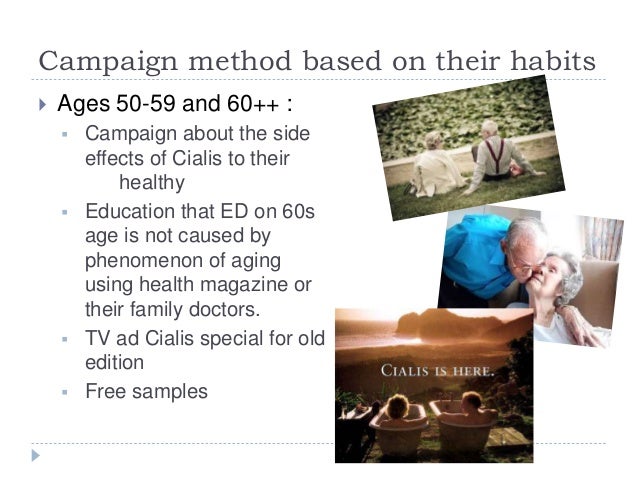 Campaign method based on their habits

Ages 50-59 and 60++ :

Campaign about the side effects of Cialis to their healthy

Education that ED on 60s age is not caused by phenomenon of aging using health magazine or their family doctors.

TV ad Cialis special for old edition

Free samples

CIALIS IS HERE.